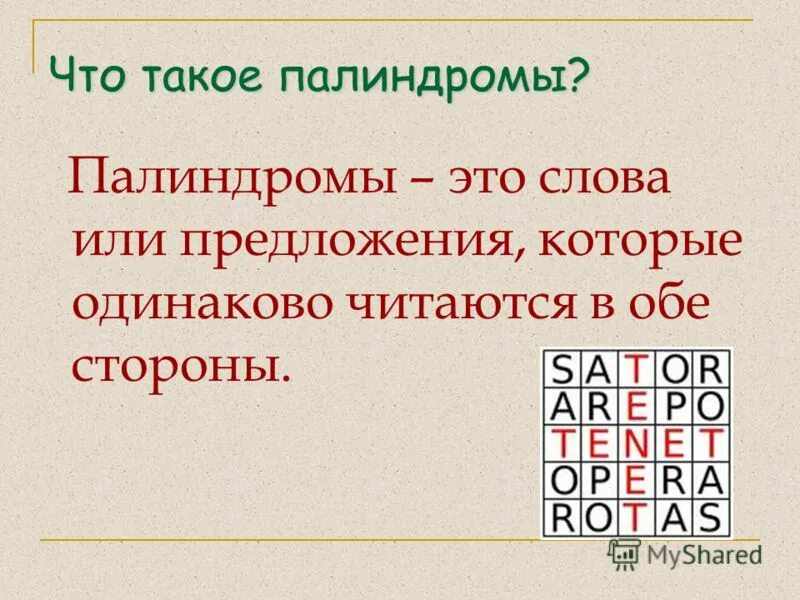 Что такое палиндромы?

Палиндромы – это слова или предложения, которые одинаково читаются в обе стороны.

| S | A | T | O | R |
|---|---|---|---|---|
| A | R | E | P | O |
| T | E | N | E | T |
| O | P | E | R | A |
| R | O | T | A | S |

MyShared